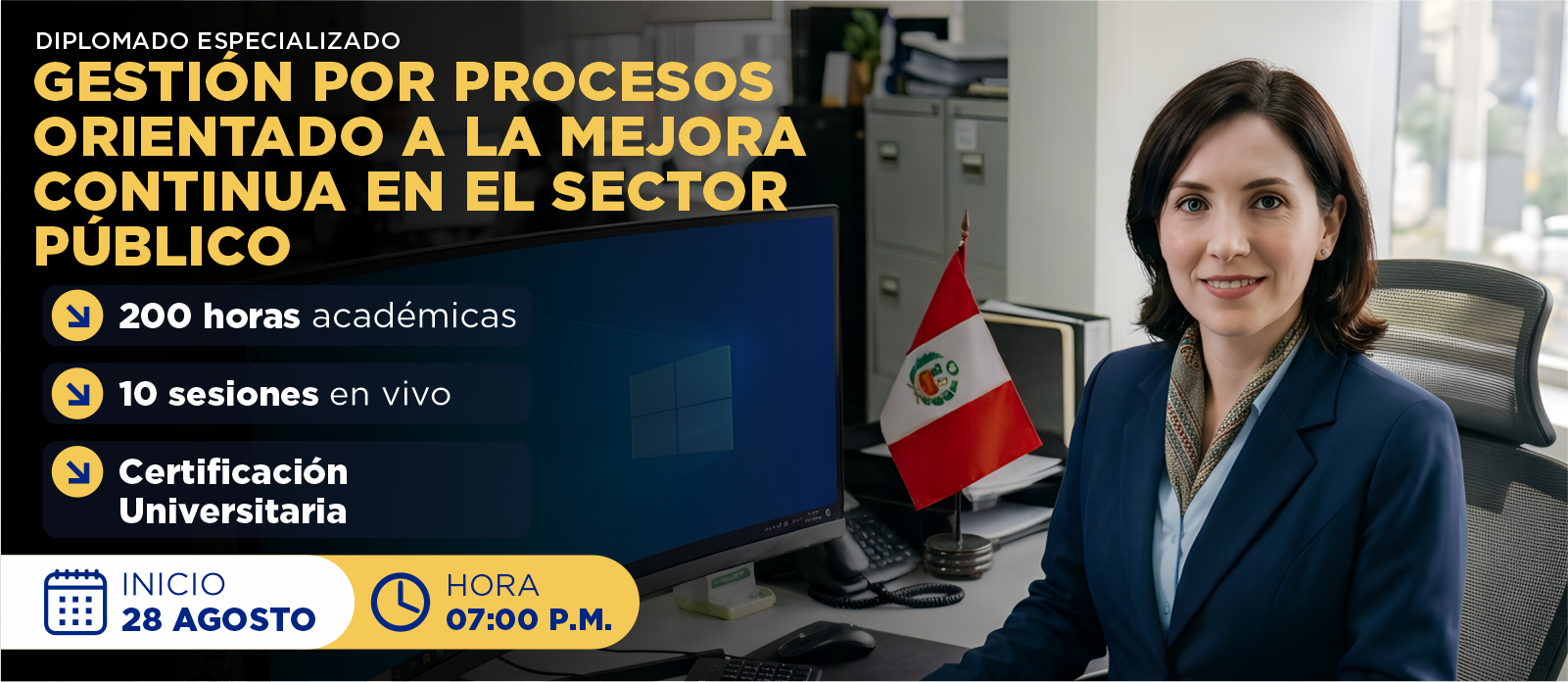 DIPLOMADO ESPECIALIZADO
GESTIÓN POR PROCESOS ORIENTADO A LA MEJORA CONTINUA EN EL SECTOR PÚBLICO

200 horas académicas

10 sesiones en vivo

Certificación Universitaria

INICIO
28 AGOSTO

HORA
07:00 P.M.